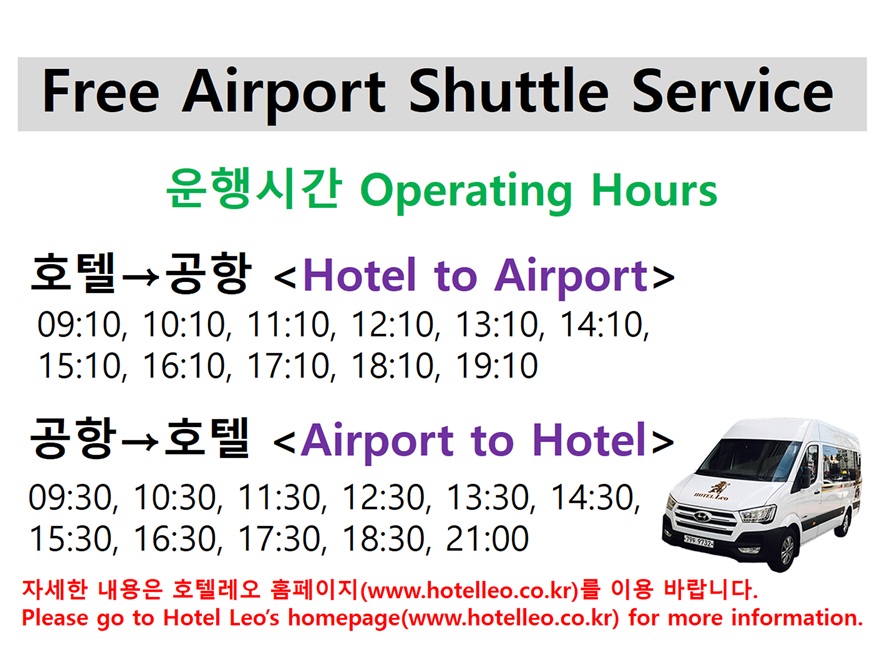 Free Airport Shuttle Service

운행시간 Operating Hours

호텔→공항 <Hotel to Airport>
09:10, 10:10, 11:10, 12:10, 13:10, 14:10, 15:10, 16:10, 17:10, 18:10, 19:10

공항→호텔 <Airport to Hotel>
09:30, 10:30, 11:30, 12:30, 13:30, 14:30, 15:30, 16:30, 17:30, 18:30, 21:00

HOTEL Leo

자세한 내용은 호텔레오 홈페이지(www.hotelleo.co.kr)를 이용 바랍니다.
Please go to Hotel Leo's homepage(www.hotelleo.co.kr) for more information.